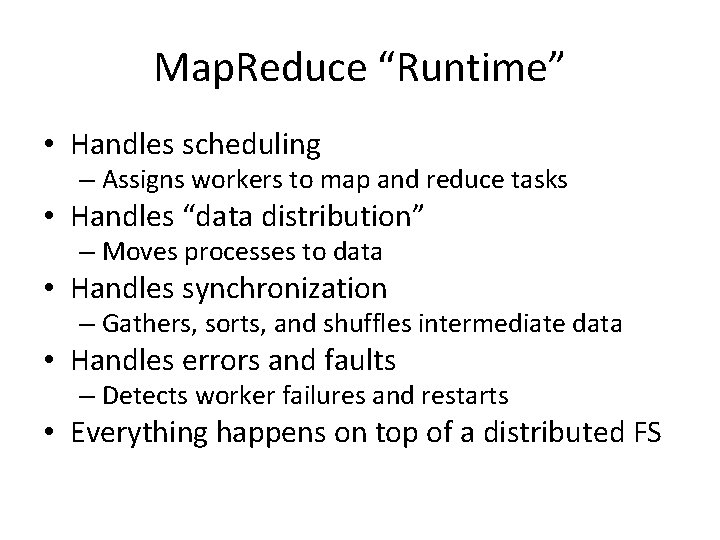 MapReduce “Runtime”

• Handles scheduling
  – Assigns workers to map and reduce tasks
• Handles “data distribution”
  – Moves processes to data
• Handles synchronization
  – Gathers, sorts, and shuffles intermediate data
• Handles errors and faults
  – Detects worker failures and restarts
• Everything happens on top of a distributed FS